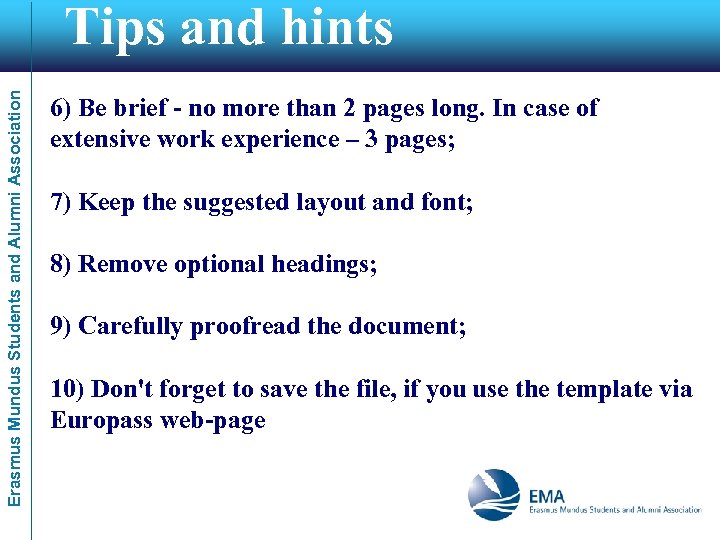 Tips and hints

Erasmus Mundus Students and Alumni Association

6) Be brief - no more than 2 pages long. In case of extensive work experience – 3 pages;

7) Keep the suggested layout and font;

8) Remove optional headings;

9) Carefully proofread the document;

10) Don't forget to save the file, if you use the template via Europass web-page

EMA
Erasmus Mundus Students and Alumni Association